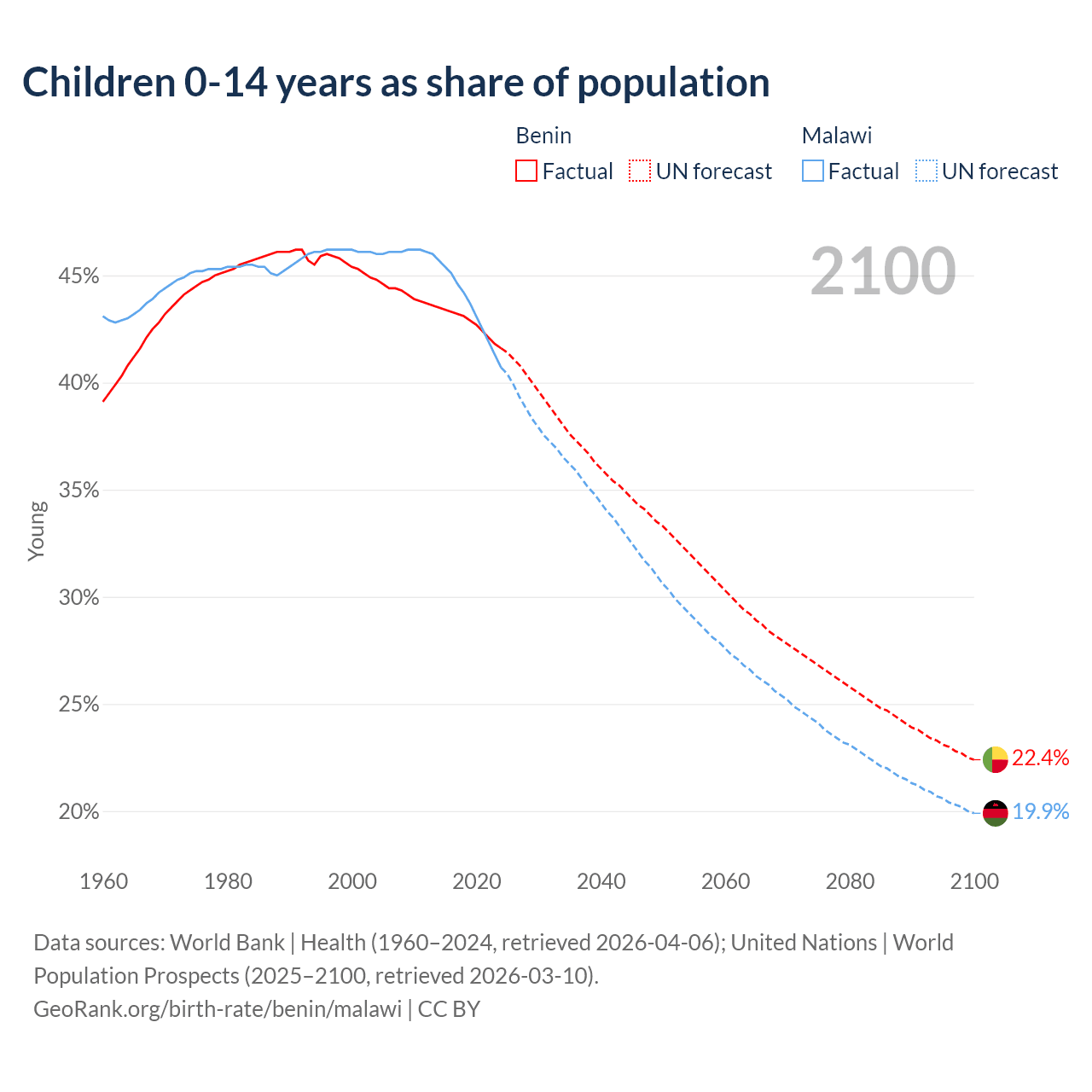 Children 0-14 years as share of population

Benin
Factual
UN forecast

Malawi
Factual
UN forecast

2100

Young

45%
40%
35%
30%
25%
20%

22.4%
19.9%

1960
1980
2000
2020
2040
2060
2080
2100

Data sources: World Bank | Health (1960–2024, retrieved 2026-04-06); United Nations | World Population Prospects (2025–2100, retrieved 2026-03-10).
GeoRank.org/birth-rate/benin/malawi | CC BY